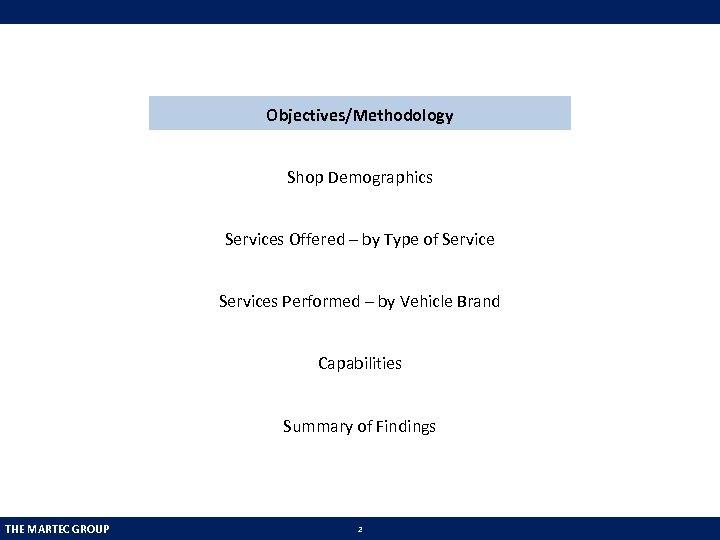 Objectives/Methodology

Shop Demographics

Services Offered – by Type of Service

Services Performed – by Vehicle Brand

Capabilities

Summary of Findings

THE MARTEC GROUP

2